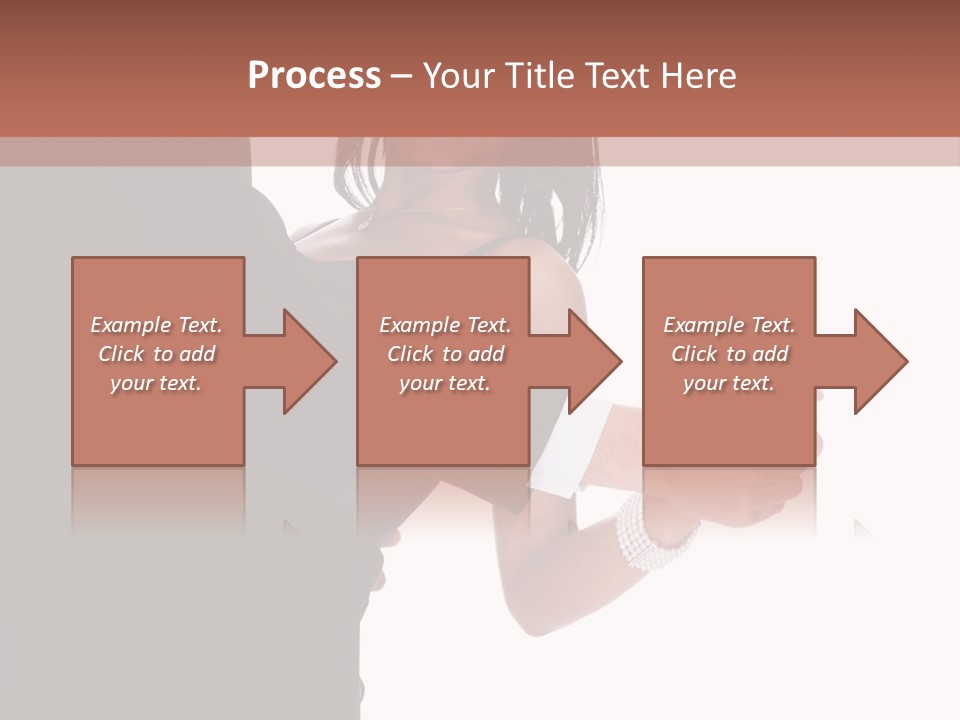 Process – Your Title Text Here

Example Text. Click to add your text.

Example Text. Click to add your text.

Example Text. Click to add your text.